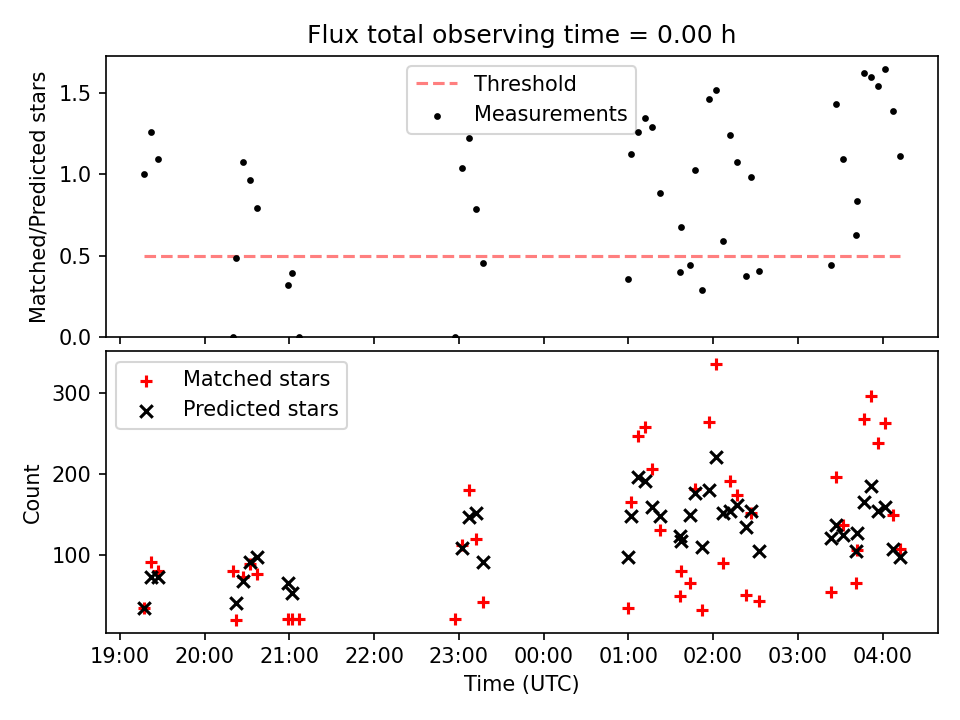 Flux total observing time = 0.00 h

Threshold
Measurements

Matched/Predicted stars

1.5
1.0
0.5
0.0

Matched stars
Predicted stars

Count

300
200
100

19:00 20:00 21:00 22:00 23:00 00:00 01:00 02:00 03:00 04:00

Time (UTC)